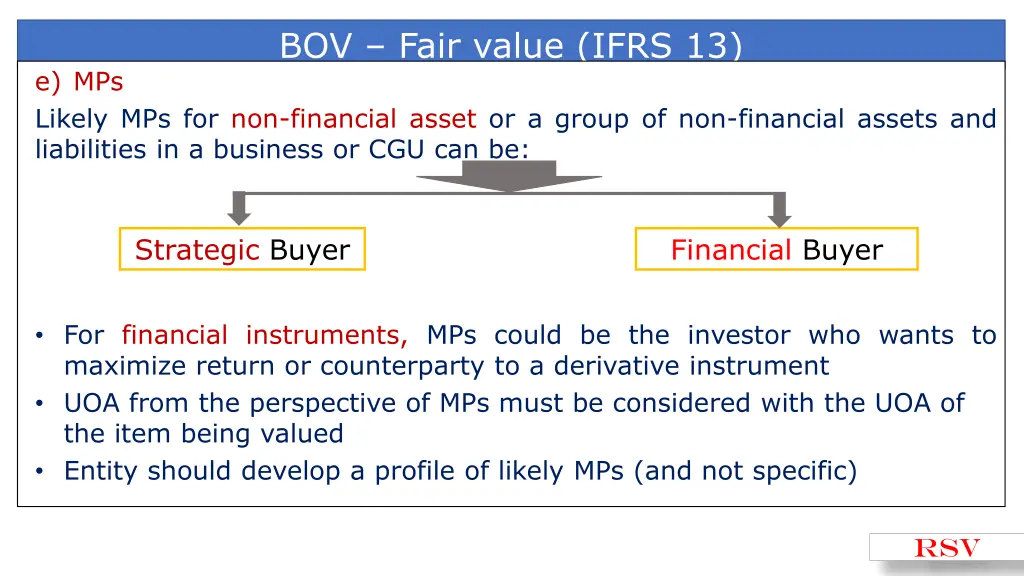 BOV – Fair value (IFRS 13)

e) MPs

Likely MPs for non-financial asset or a group of non-financial assets and liabilities in a business or CGU can be:

Strategic Buyer

Financial Buyer

• For financial instruments, MPs could be the investor who wants to maximize return or counterparty to a derivative instrument
• UOA from the perspective of MPs must be considered with the UOA of the item being valued
• Entity should develop a profile of likely MPs (and not specific)

RSV